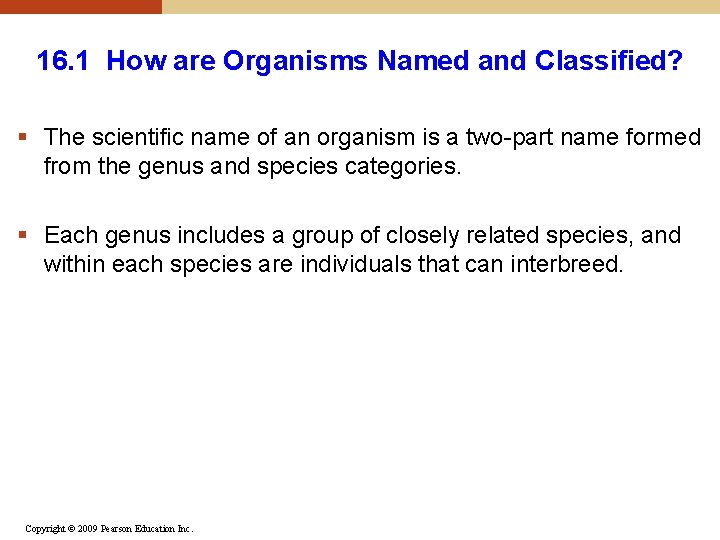 16.1 How are Organisms Named and Classified?

• The scientific name of an organism is a two-part name formed from the genus and species categories.

• Each genus includes a group of closely related species, and within each species are individuals that can interbreed.

Copyright © 2009 Pearson Education Inc.